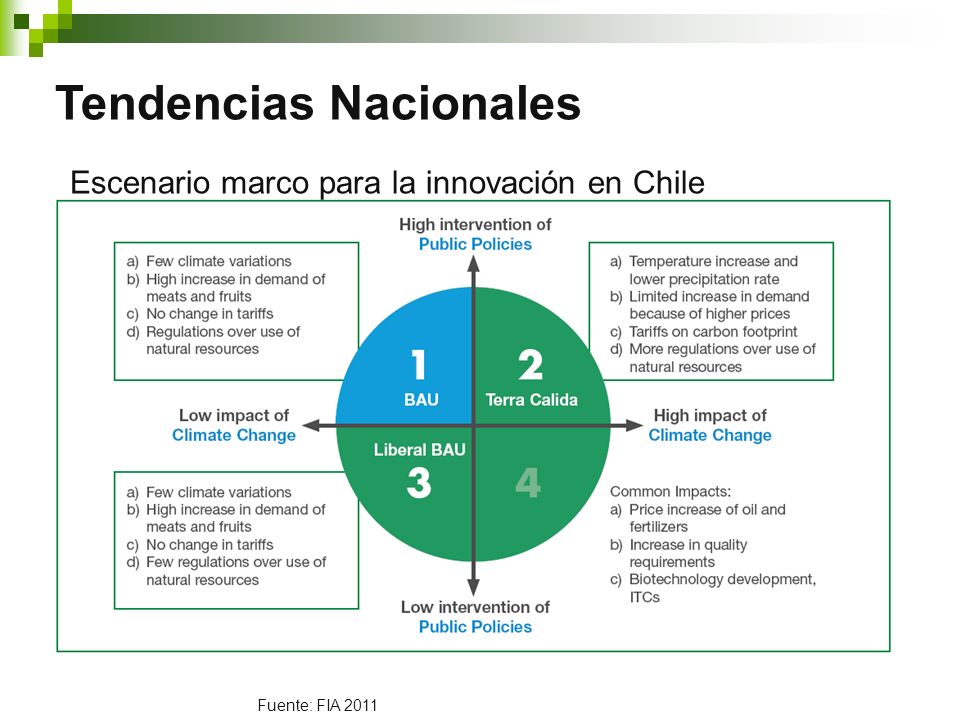 Tendencias Nacionales

Escenario marco para la innovación en Chile

High intervention of
Public Policies

a) Few climate variations
b) High increase in demand of meats and fruits
c) No change in tariffs
d) Regulations over use of natural resources

a) Temperature increase and lower precipitation rate
b) Limited increase in demand because of higher prices
c) Tariffs on carbon footprint
d) More regulations over use of natural resources

1
BAU

2
Terra Calida

Low impact of
Climate Change

High impact of
Climate Change

Liberal BAU
3

4

a) Few climate variations
b) High increase in demand of meats and fruits
c) No change in tariffs
d) Few regulations over use of natural resources

Common Impacts:
a) Price increase of oil and fertilizers
b) Increase in quality requirements
c) Biotechnology development, ITCs

Low intervention of
Public Policies

Fuente: FIA 2011